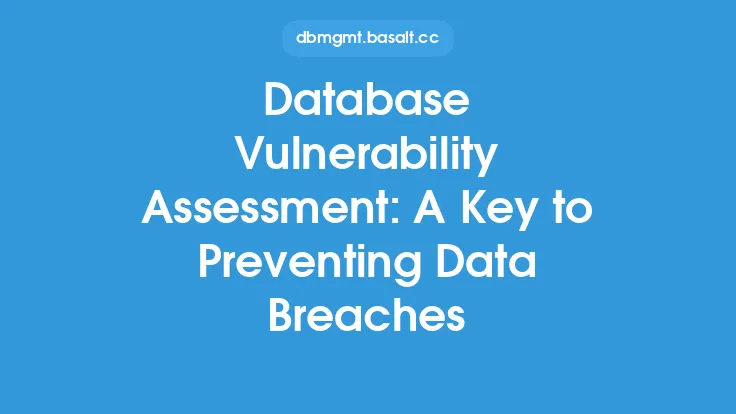 dbmgmt.basalt.cc

Database Vulnerability Assessment: A Key to Preventing Data Breaches